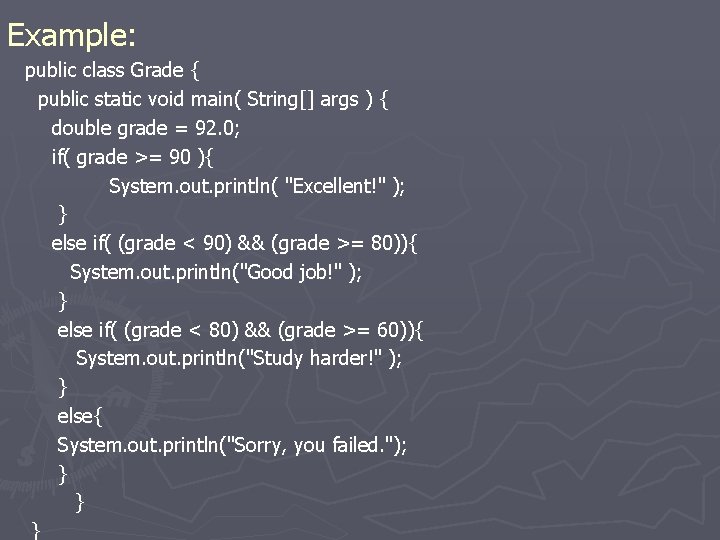 Example:

public class Grade {
public static void main( String[] args ) {
double grade = 92.0;
if( grade >= 90 ){
System.out.println( "Excellent!" );
}
else if( (grade < 90) && (grade >= 80)){
System.out.println("Good job!" );
}
else if( (grade < 80) && (grade >= 60)){
System.out.println("Study harder!" );
}
else{
System.out.println("Sorry, you failed.");
}
}
}